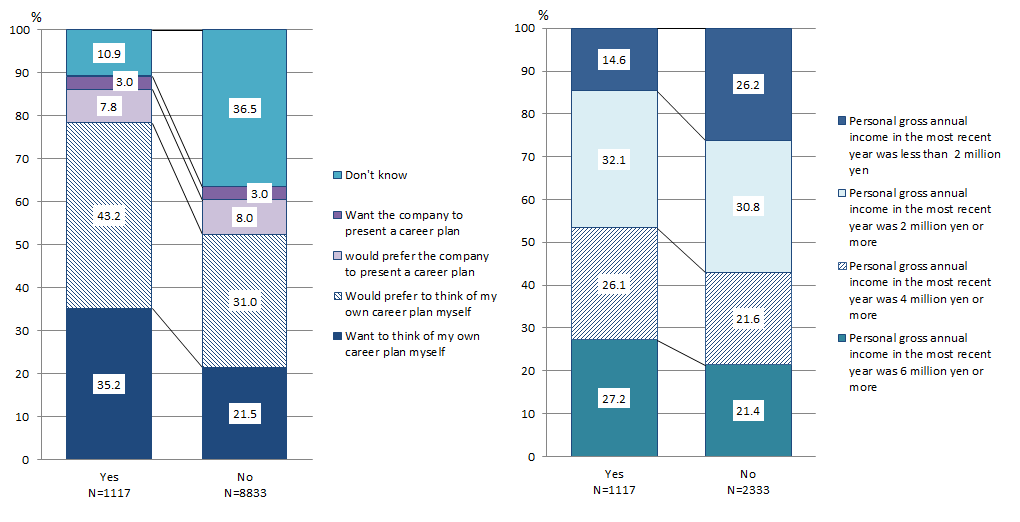 %

100
90
80
70
60
50
40
30
20
10
0

10.9
3.0
7.8
43.2
35.2

36.5
3.0
8.0
31.0
21.5

Yes
N=1117

No
N=8833

Don't know
Want the company to present a career plan
would prefer the company to present a career plan
Would prefer to think of my own career plan myself
Want to think of my own career plan myself

%

100
90
80
70
60
50
40
30
20
10
0

14.6
32.1
26.1
27.2

26.2
30.8
21.6
21.4

Yes
N=1117

No
N=2333

Personal gross annual income in the most recent year was less than 2 million yen
Personal gross annual income in the most recent year was 2 million yen or more
Personal gross annual income in the most recent year was 4 million yen or more
Personal gross annual income in the most recent year was 6 million yen or more